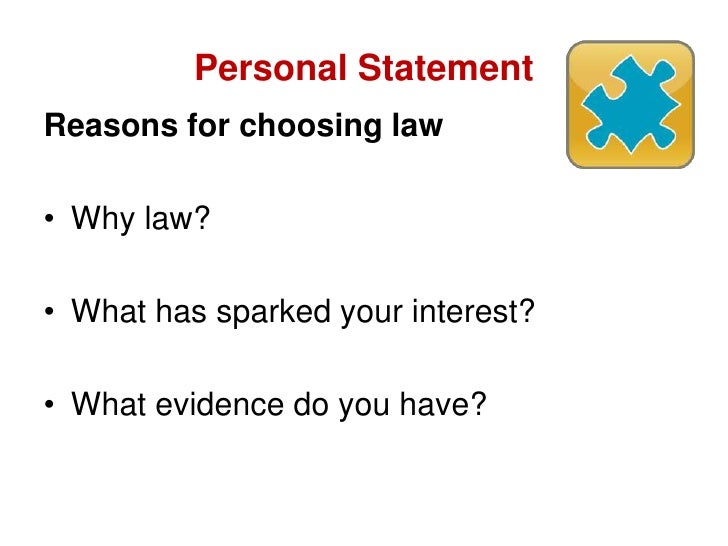 Personal Statement

Reasons for choosing law

• Why law?

• What has sparked your interest?

• What evidence do you have?